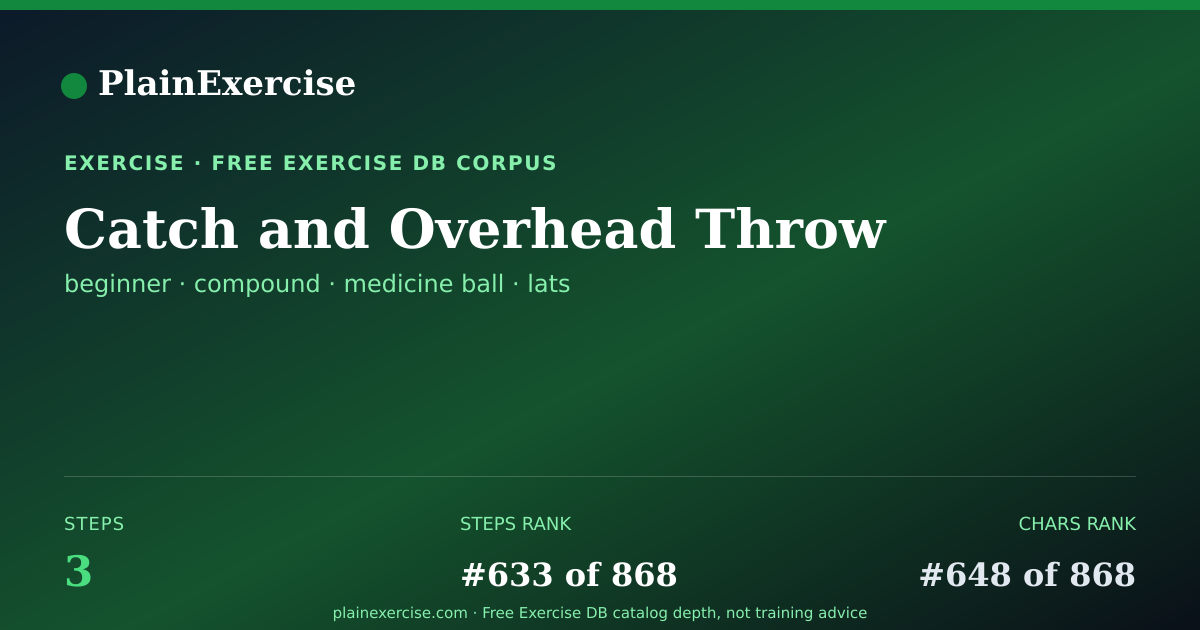 PlainExercise

EXERCISE · FREE EXERCISE DB CORPUS

Catch and Overhead Throw

beginner · compound · medicine ball · lats

STEPS
3

STEPS RANK
#633 of 868

CHARS RANK
#648 of 868

plainexercise.com · Free Exercise DB catalog depth, not training advice